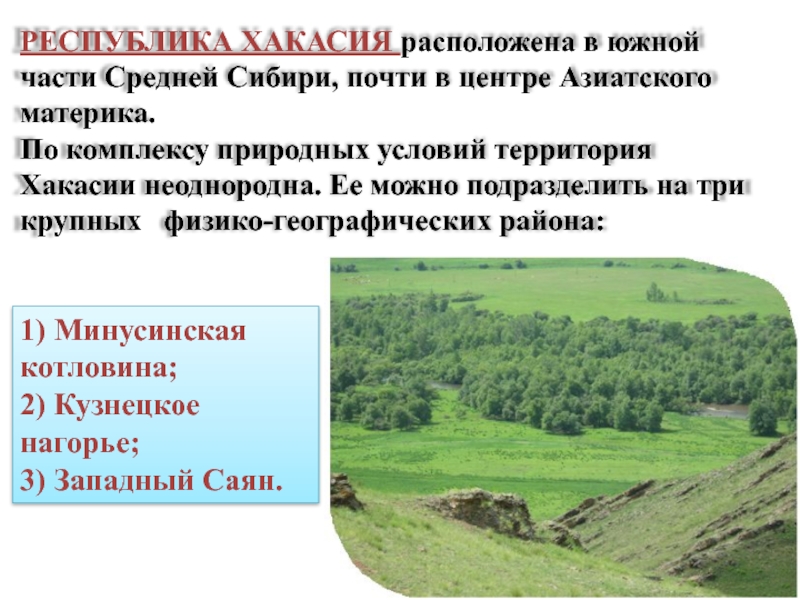 РЕСПУБЛИКА ХАКАСИЯ расположена в южной части Средней Сибири, почти в центре Азиатского материка.
По комплексу природных условий территория Хакасии неоднородна. Ее можно подразделить на три крупных физико-географических района:

1) Минусинская котловина;
2) Кузнецкое нагорье;
3) Западный Саян.